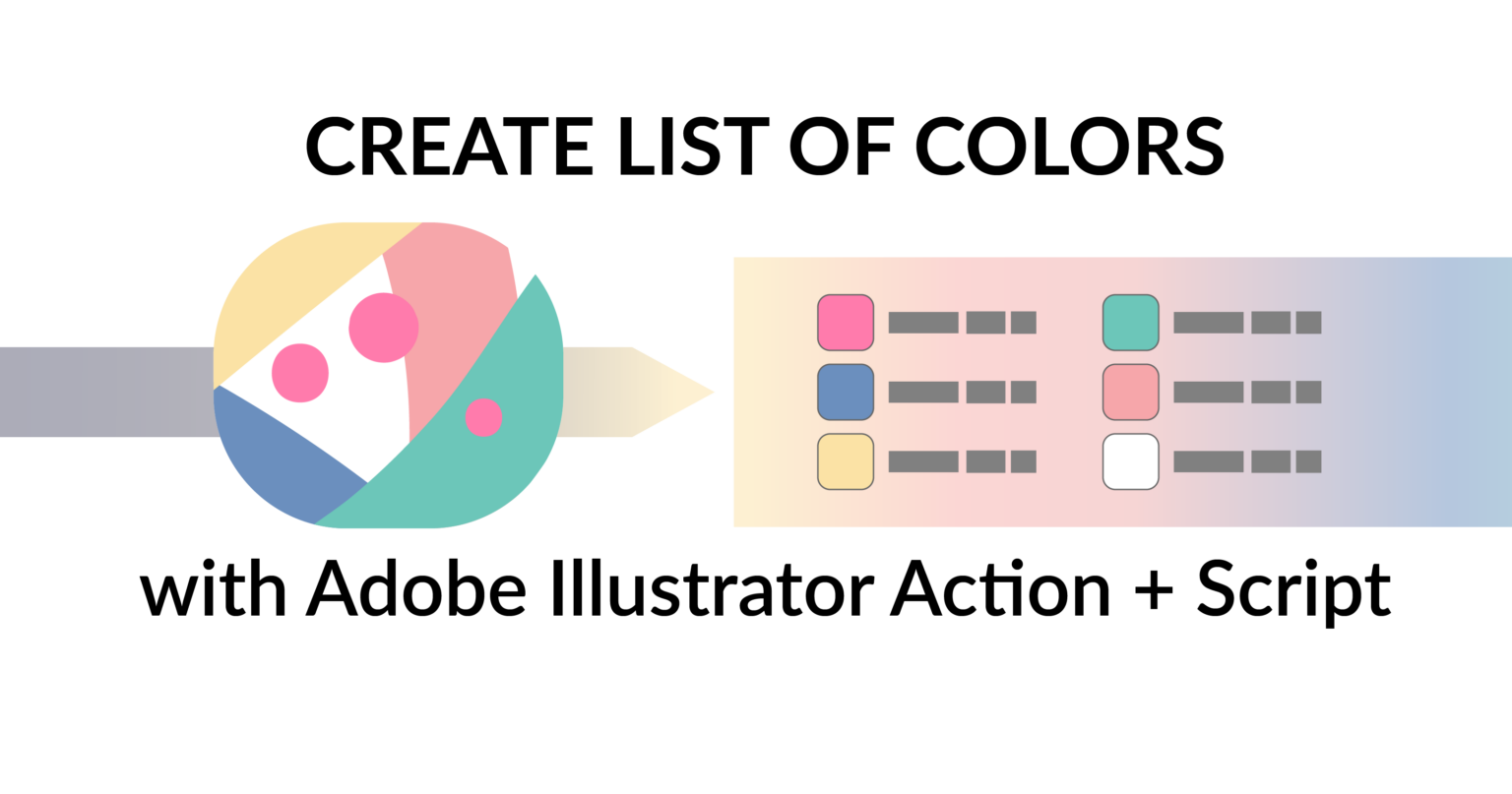 CREATE LIST OF COLORS

with Adobe Illustrator Action + Script